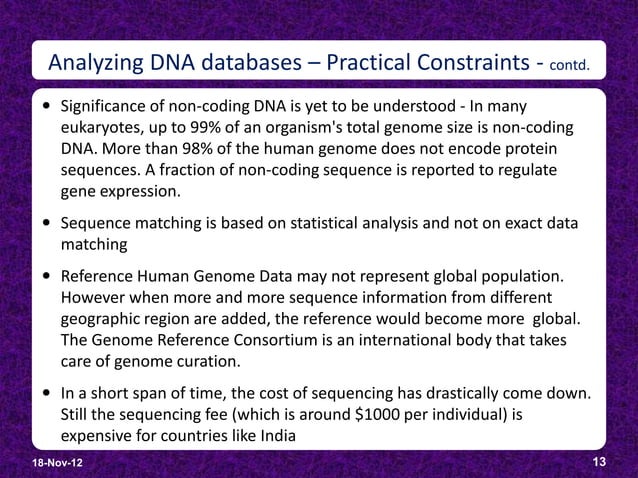 Analyzing DNA databases – Practical Constraints - contd.

• Significance of non-coding DNA is yet to be understood - In many eukaryotes, up to 99% of an organism's total genome size is non-coding DNA. More than 98% of the human genome does not encode protein sequences. A fraction of non-coding sequence is reported to regulate gene expression.

• Sequence matching is based on statistical analysis and not on exact data matching

• Reference Human Genome Data may not represent global population. However when more and more sequence information from different geographic region are added, the reference would become more global. The Genome Reference Consortium is an international body that takes care of genome curation.

• In a short span of time, the cost of sequencing has drastically come down. Still the sequencing fee (which is around \$1000 per individual) is expensive for countries like India

18-Nov-12

13